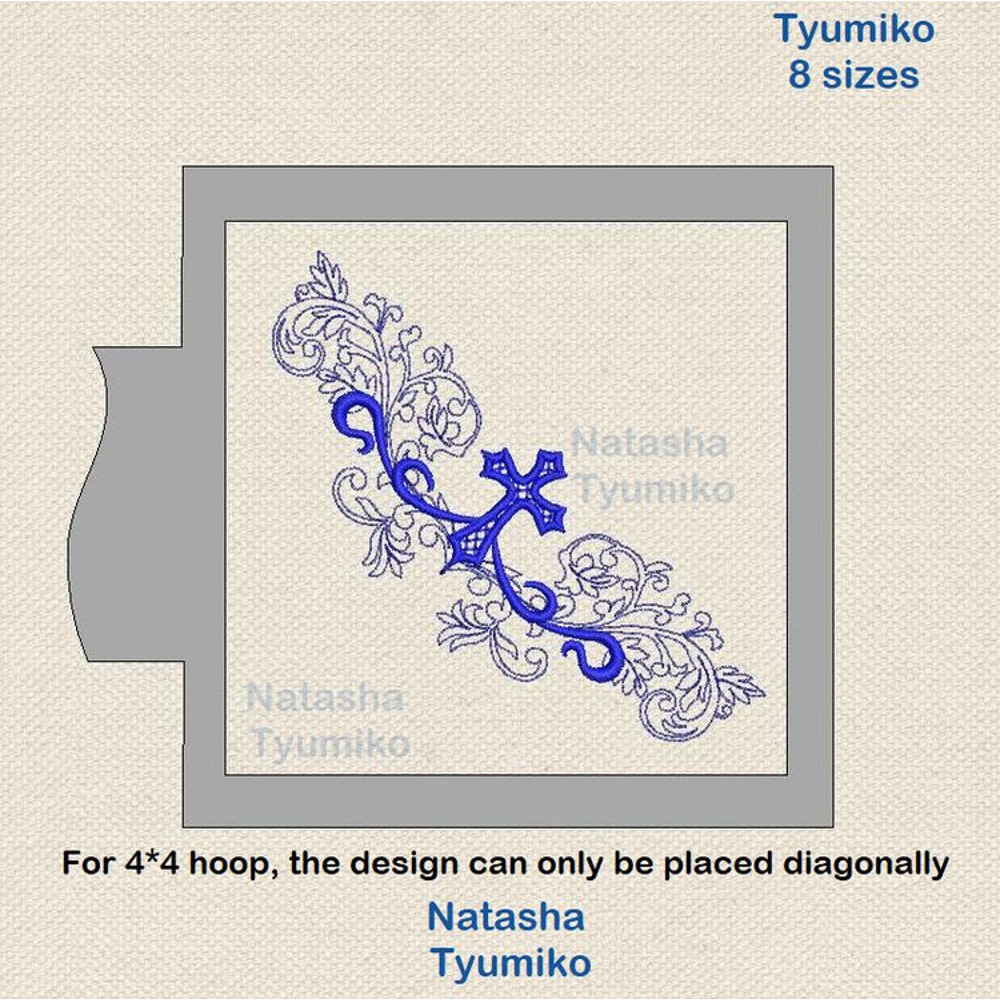 Tyumiko
8 sizes

Natasha
Tyumiko

Natasha
Tyumiko

For 4*4 hoop, the design can only be placed diagonally

Natasha
Tyumiko